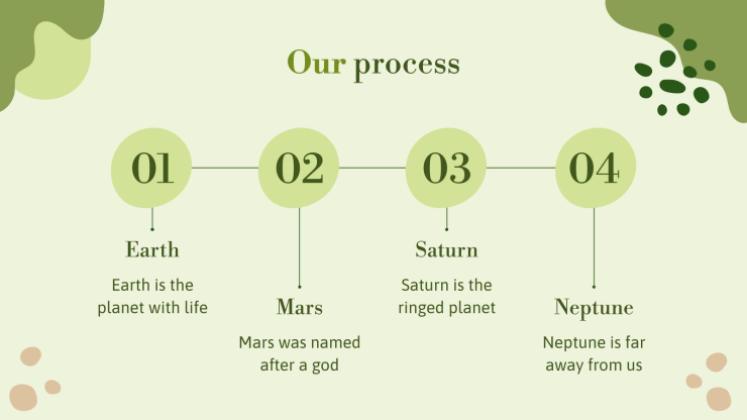 Our process

01

Earth

Earth is the planet with life

02

Mars

Mars was named after a god

03

Saturn

Saturn is the ringed planet

04

Neptune

Neptune is far away from us